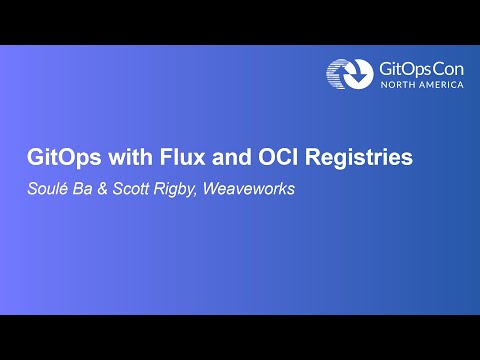 GitOpsCon
NORTH AMERICA

GitOps with Flux and OCI Registries

Soulé Ba & Scott Rigby, Weaveworks